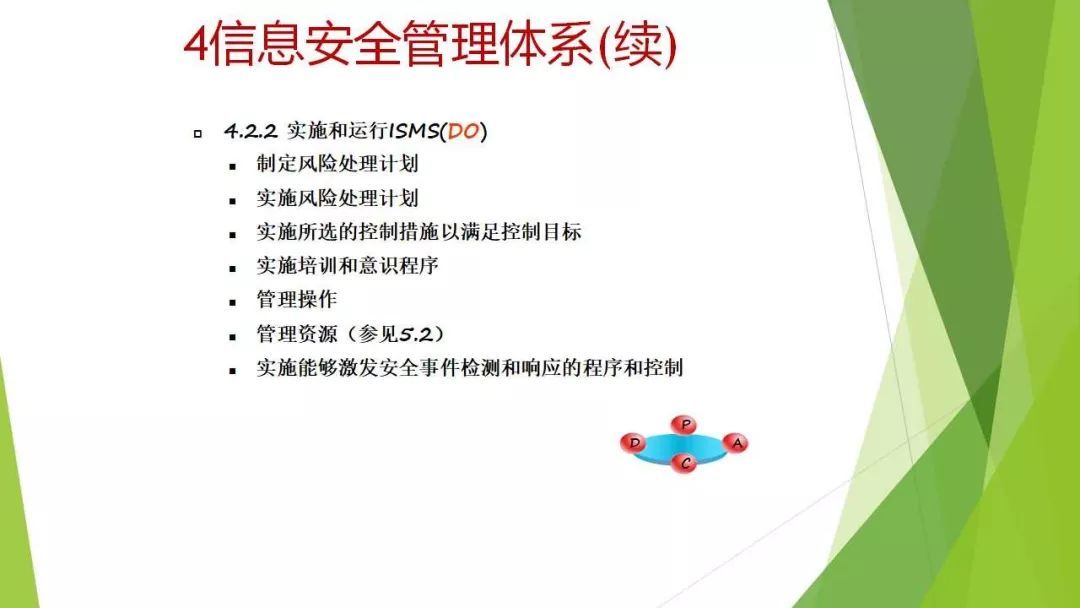 4信息安全管理体系(续)

4.2.2 实施和运行ISMS(DO)

制定风险处理计划

实施风险处理计划

实施所选的控制措施以满足控制目标

实施培训和意识程序

管理操作

管理资源（参见5.2）

实施能够激发安全事件检测和响应的程序和控制

P

D

A

C